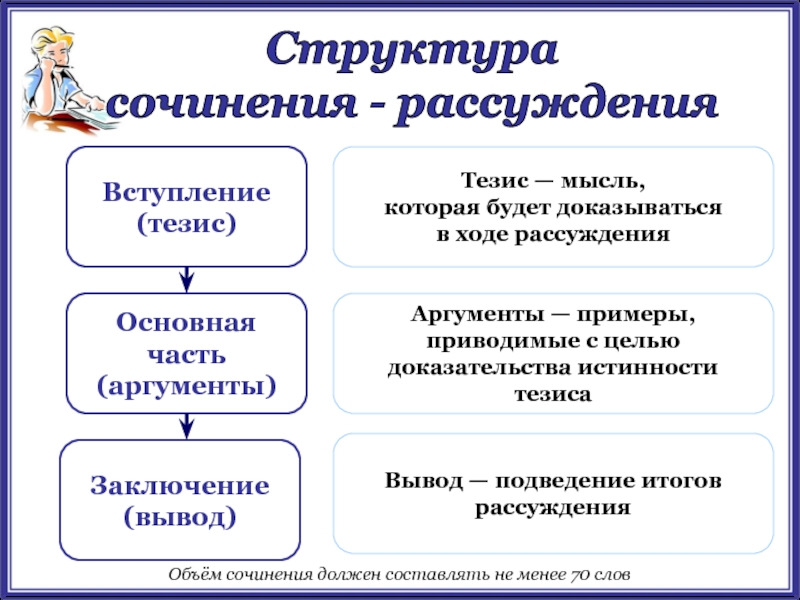 Структура сочинения - рассуждения

Вступление (тезис)

Тезис — мысль, которая будет доказываться в ходе рассуждения

Основная часть (аргументы)

Аргументы — примеры, приводимые с целью доказательства истинности тезиса

Заключение (вывод)

Вывод — подведение итогов рассуждения

Объём сочинения должен составлять не менее 70 слов